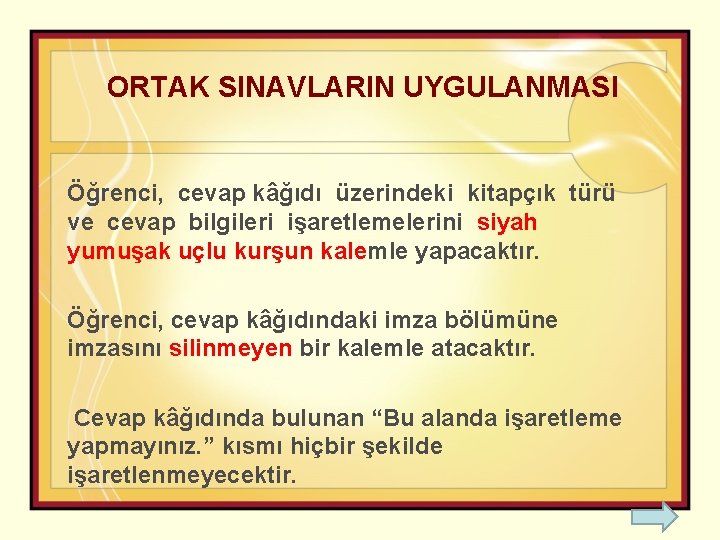 ORTAK SINAVLARIN UYGULANMASI

Öğrenci, cevap kâğıdı üzerindeki kitapçık türü ve cevap bilgileri işaretlemelerini siyah yumuşak uçlu kurşun kalemle yapacaktır.

Öğrenci, cevap kâğıdındaki imza bölümüne imzasını silinmeyen bir kalemle atacaktır.

Cevap kâğıdında bulunan “Bu alanda işaretleme yapmayınız.” kısmı hiçbir şekilde işaretlenmeyecektir.